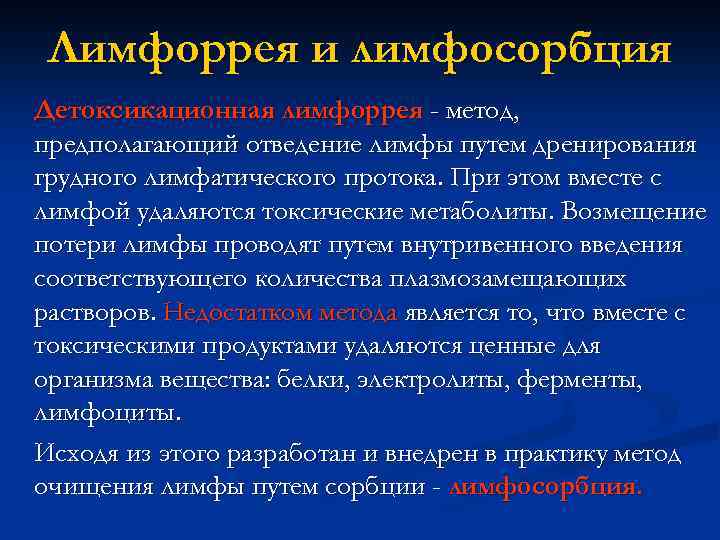 Лимфоррея и лимфосорбция

Детоксикационная лимфоррея - метод, предполагающий отведение лимфы путем дренирования грудного лимфатического протока. При этом вместе с лимфой удаляются токсические метаболиты. Возмещение потери лимфы проводят путем внутривенного введения соответствующего количества плазмозамещающих растворов. Недостатком метода является то, что вместе с токсическими продуктами удаляются ценные для организма вещества: белки, электролиты, ферменты, лимфоциты.

Исходя из этого разработан и внедрен в практику метод очищения лимфы путем сорбции - лимфосорбция.